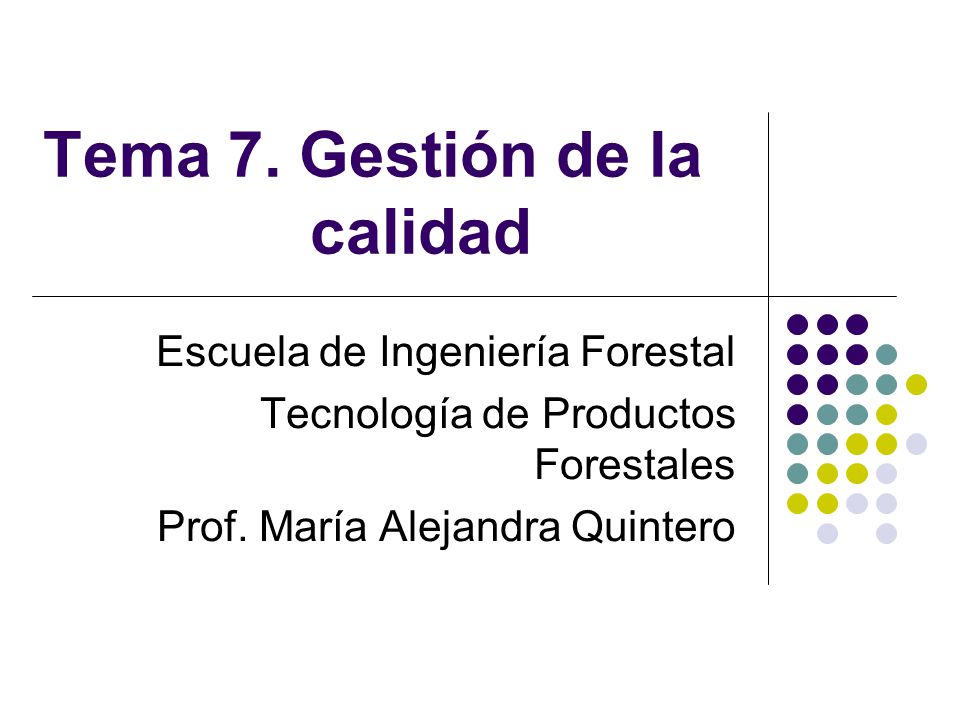 Tema 7. Gestión de la calidad

Escuela de Ingeniería Forestal
Tecnología de Productos Forestales
Prof. María Alejandra Quintero